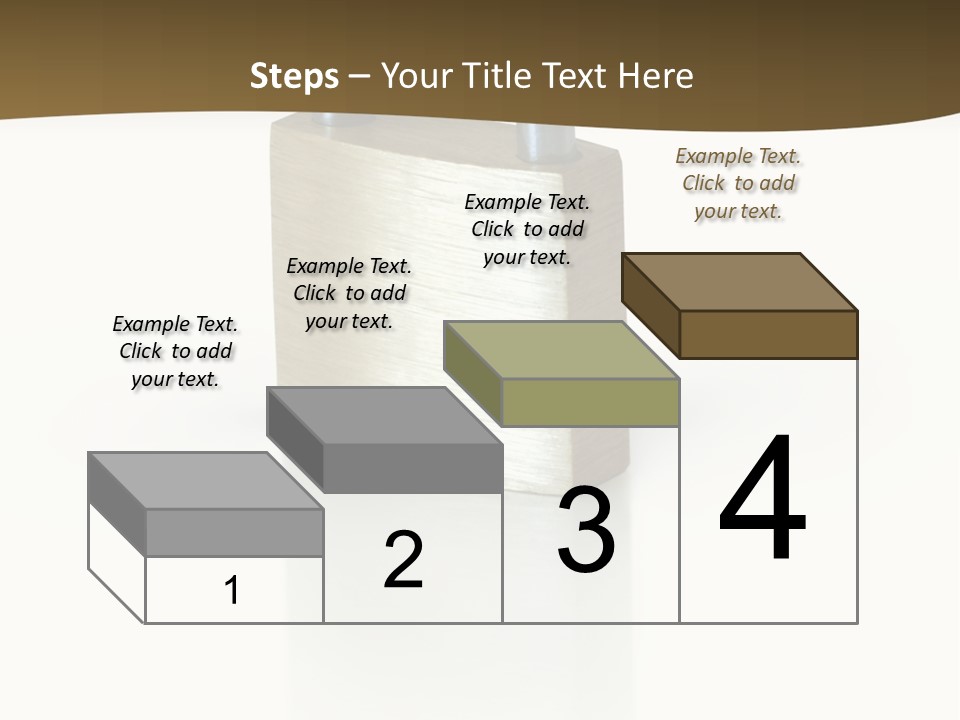 Steps – Your Title Text Here

Example Text. Click to add your text.

Example Text. Click to add your text.

Example Text. Click to add your text.

Example Text. Click to add your text.

1

2

3

4